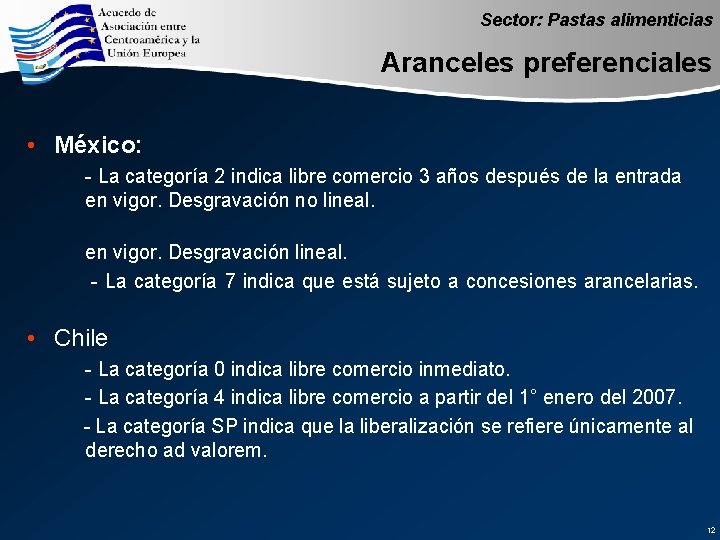 Acuerdo de Asociación entre Centroamérica y la Unión Europea

Sector: Pastas alimenticias

Aranceles preferenciales

• México:

- La categoría 2 indica libre comercio 3 años después de la entrada en vigor. Desgravación no lineal.

en vigor. Desgravación lineal.

- La categoría 7 indica que está sujeto a concesiones arancelarias.

• Chile

- La categoría 0 indica libre comercio inmediato.

- La categoría 4 indica libre comercio a partir del 1° enero del 2007.

- La categoría SP indica que la liberalización se refiere únicamente al derecho ad valorem.

12